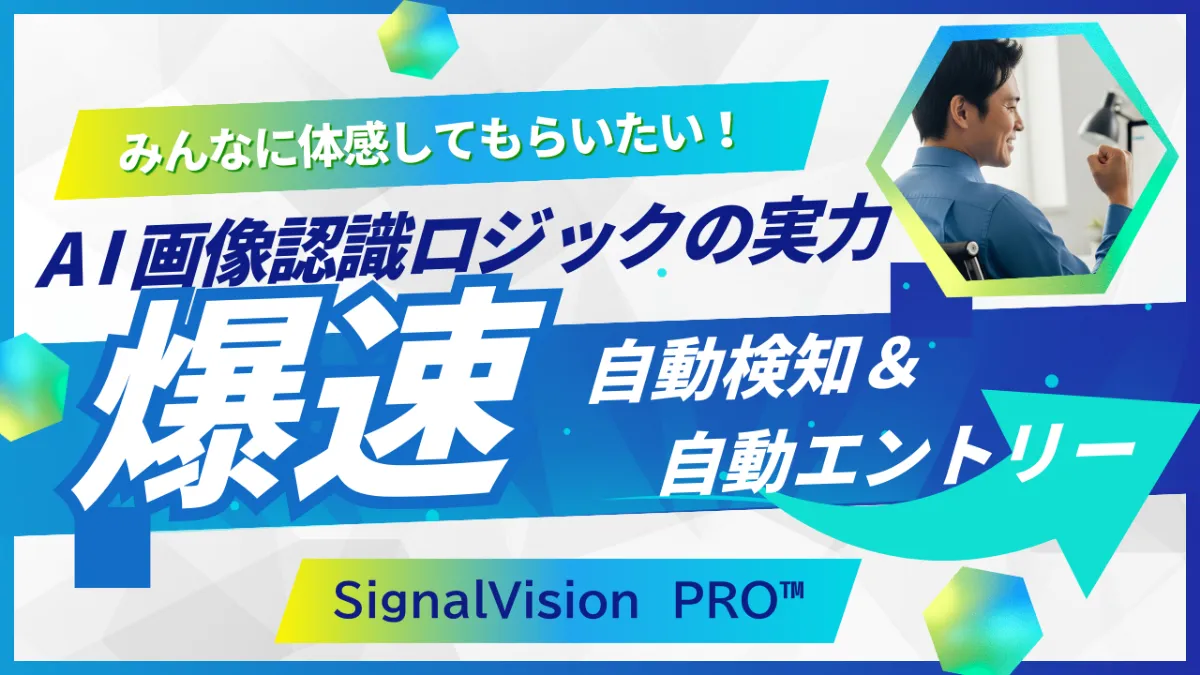 みんなに体感してもらいたい！

AI画像認識ロジックの実力

爆速

自動検知＆
自動エントリー

SignalVision PRO™